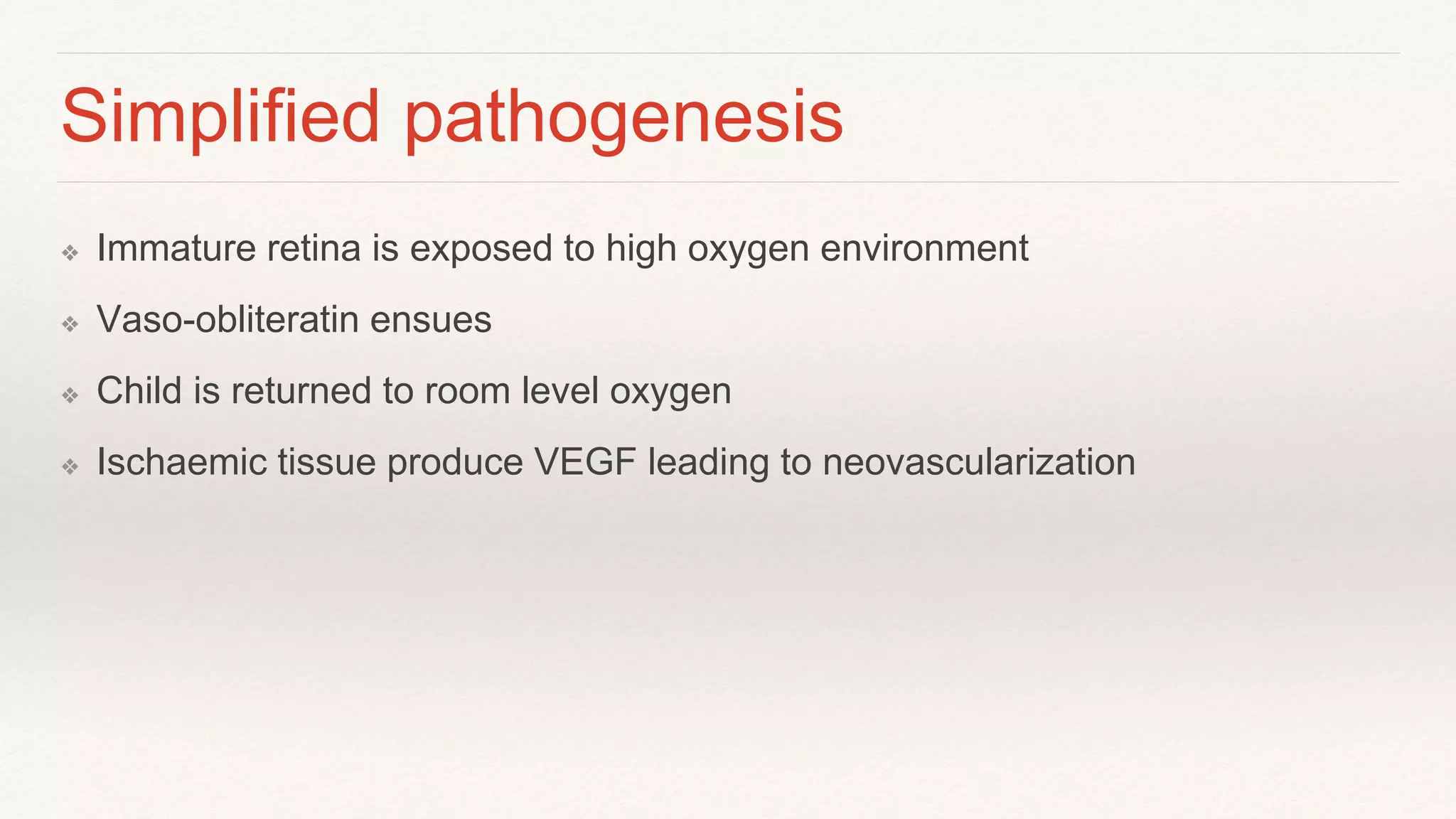 Simplified pathogenesis

❖ Immature retina is exposed to high oxygen environment

❖ Vaso-obliteratin ensues

❖ Child is returned to room level oxygen

❖ Ischaemic tissue produce VEGF leading to neovascularization